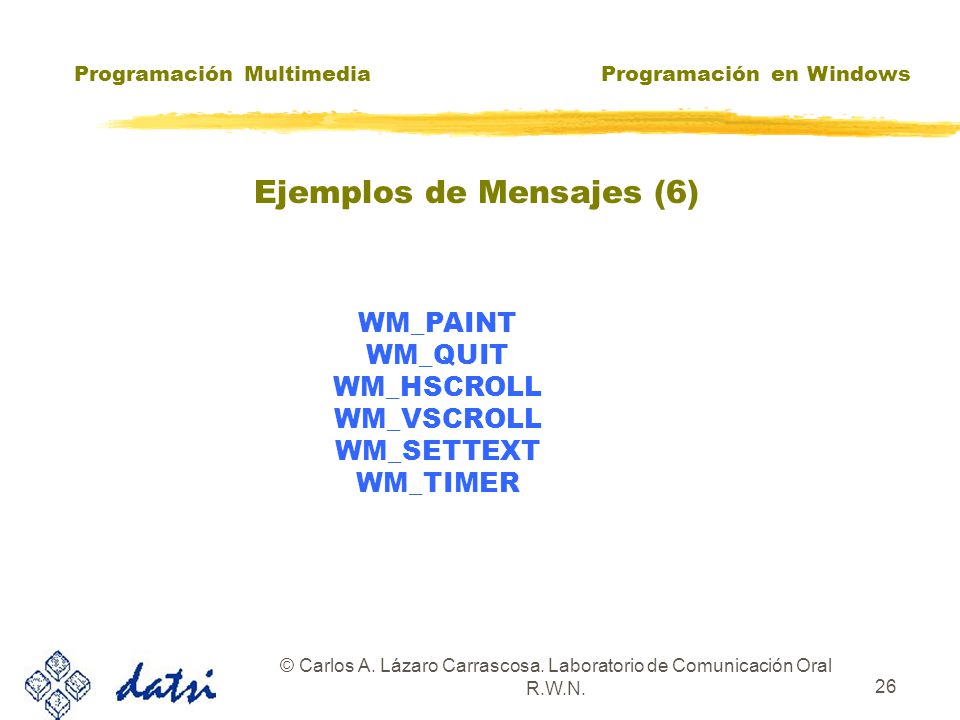 Programación Multimedia

Programación en Windows

Ejemplos de Mensajes (6)

WM_PAINT
WM_QUIT
WM_HSCROLL
WM_VSCROLL
WM_SETTEXT
WM_TIMER

datsi

© Carlos A. Lázaro Carrascosa. Laboratorio de Comunicación Oral R.W.N.

26